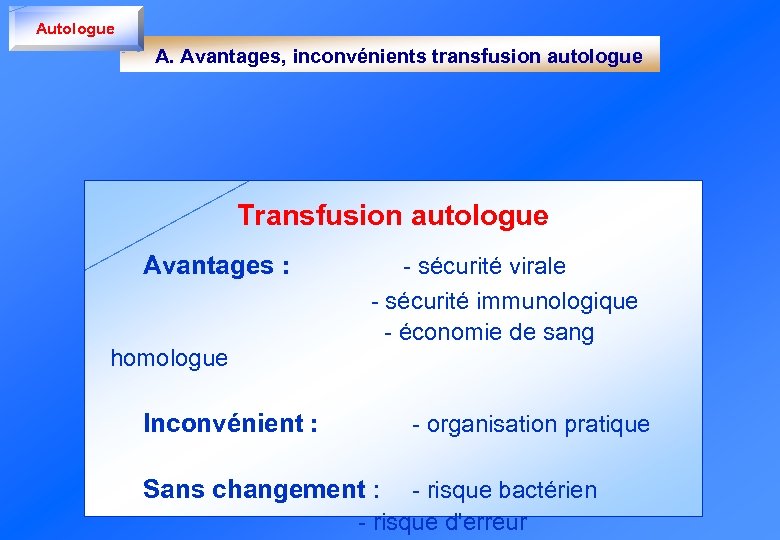 Autologue

A. Avantages, inconvénients transfusion autologue

Transfusion autologue

Avantages : - sécurité virale

- sécurité immunologique

- économie de sang homologue

Inconvénient : - organisation pratique

Sans changement : - risque bactérien

- risque d'erreur